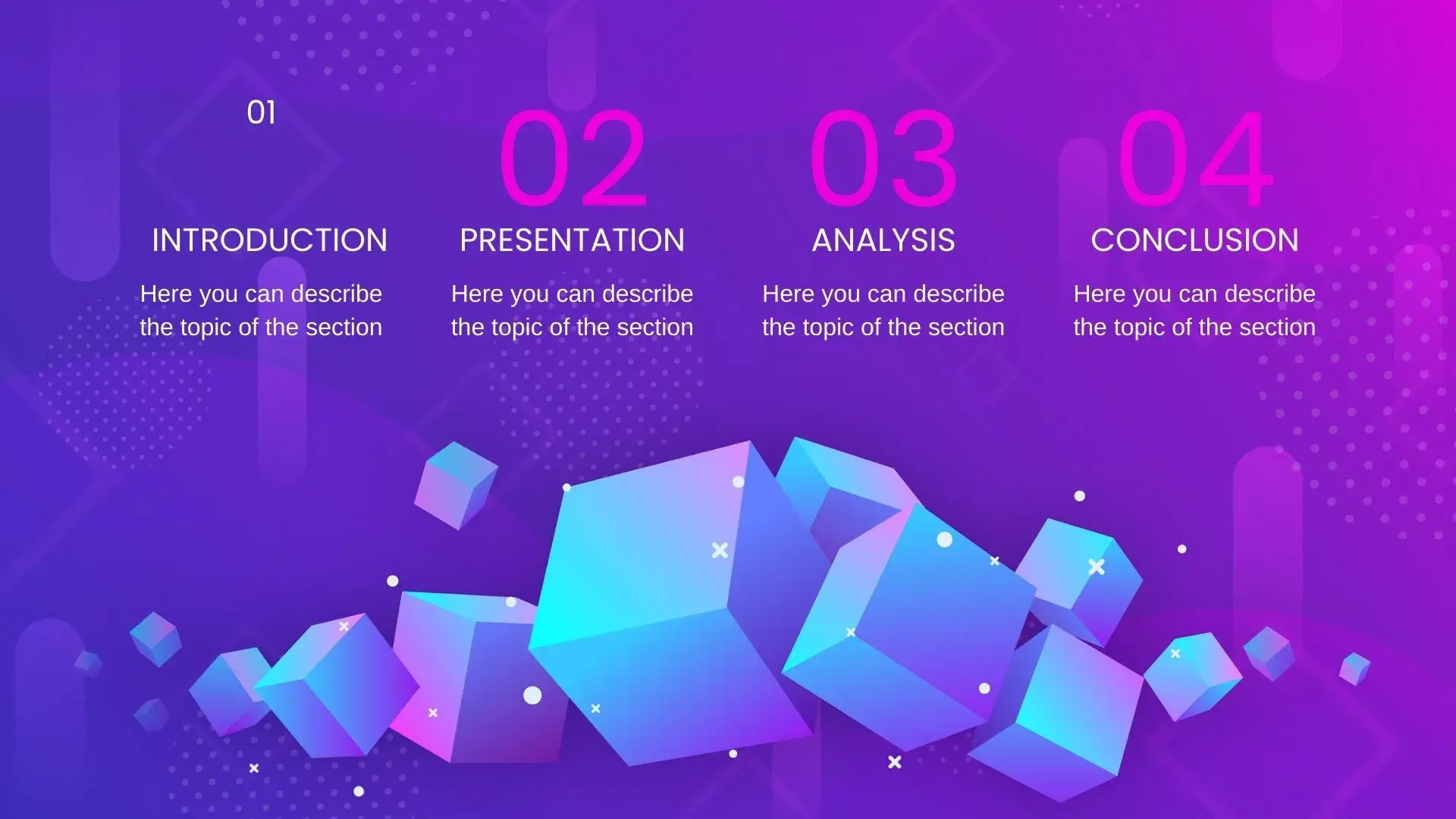 01

INTRODUCTION

Here you can describe the topic of the section

02

PRESENTATION

Here you can describe the topic of the section

03

ANALYSIS

Here you can describe the topic of the section

04

CONCLUSION

Here you can describe the topic of the section